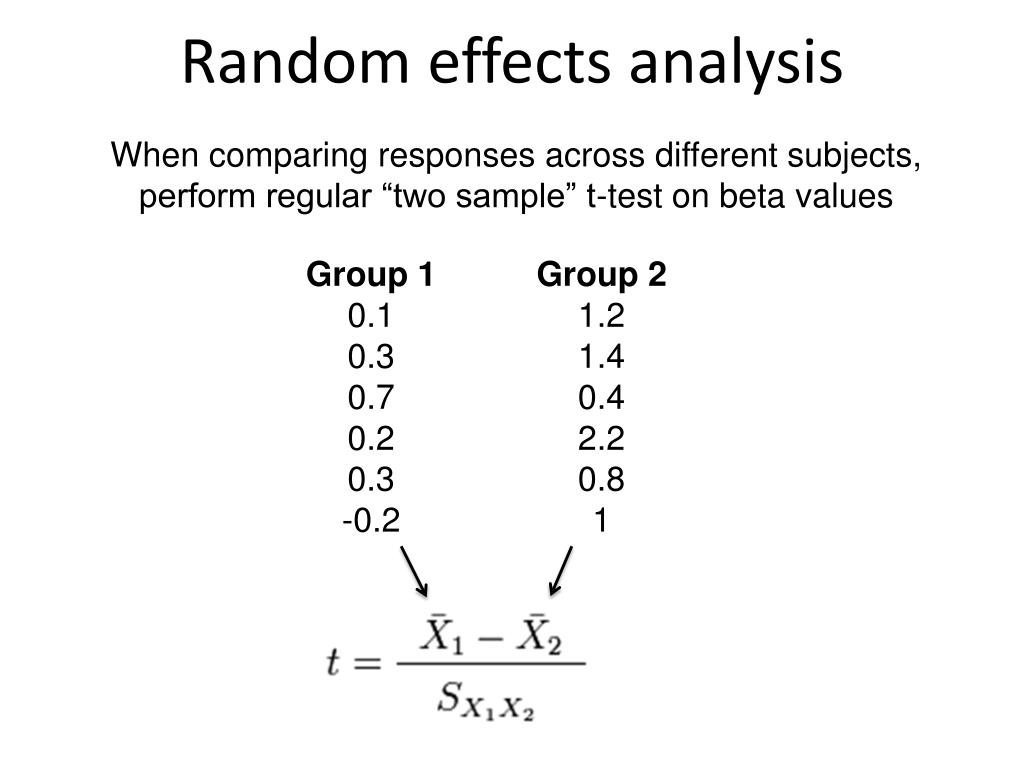 Random effects analysis

When comparing responses across different subjects, perform regular “two sample” t-test on beta values

| Group 1 | Group 2 |
|---|---|
| 0.1 | 1.2 |
| 0.3 | 1.4 |
| 0.7 | 0.4 |
| 0.2 | 2.2 |
| 0.3 | 0.8 |
| -0.2 | 1 |

$t = \frac{\bar{X}_1 - \bar{X}_2}{S_{X_1 X_2}}$